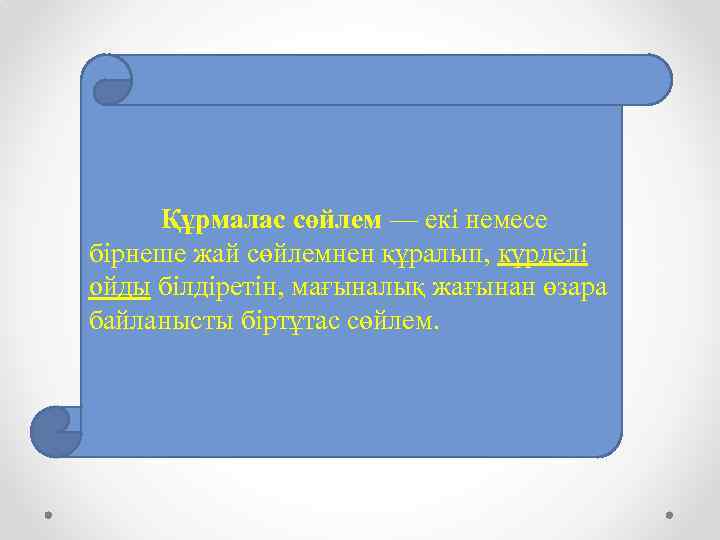 Құрмалас сөйлем — екі немесе бірнеше жай сөйлемнен құралып, күрделі ойды білдіретін, мағыналық жағынан өзара байланысты біртұтас сөйлем.